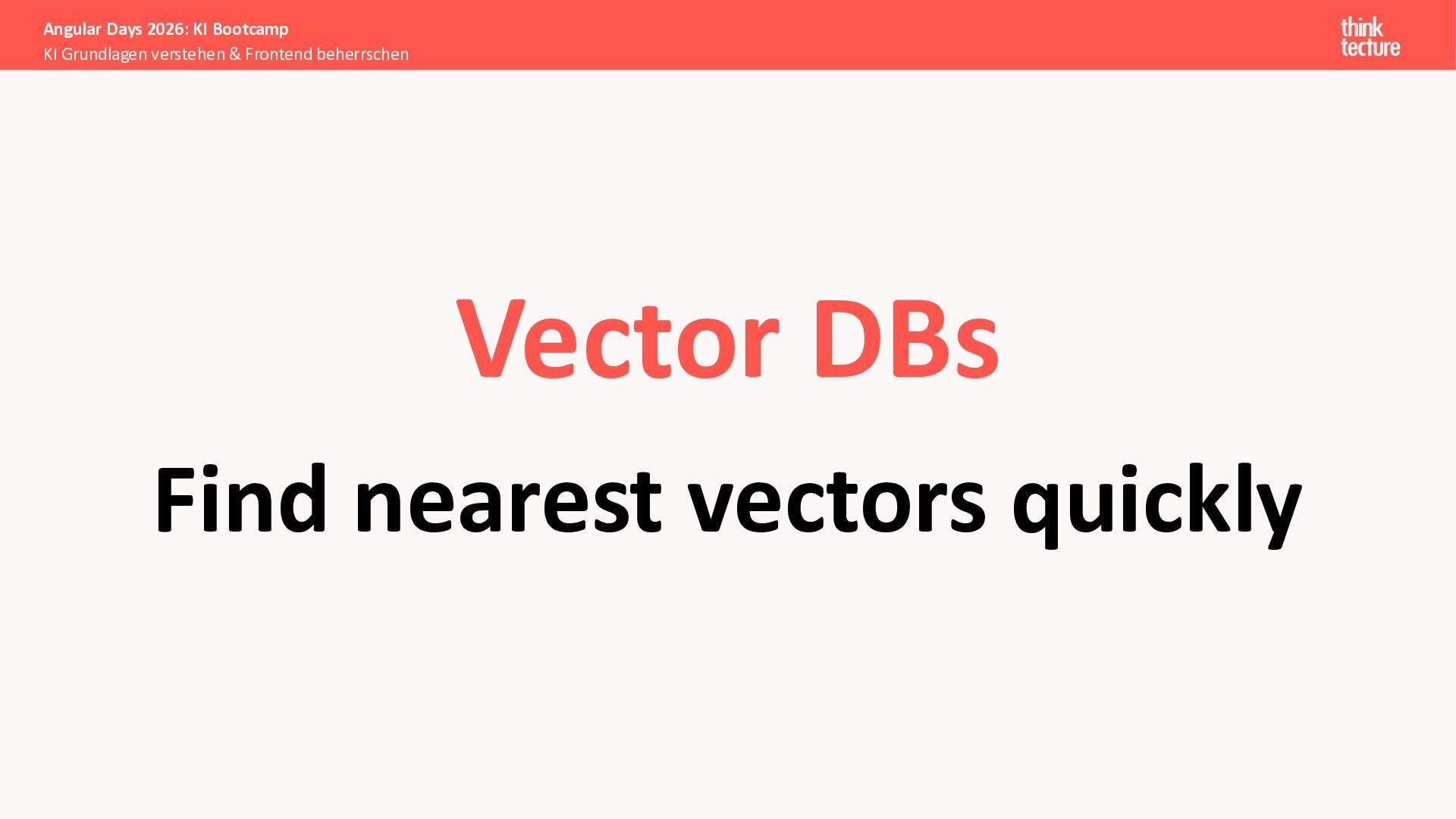 Angular Days 2026: KI Bootcamp
KI Grundlagen verstehen & Frontend beherrschen

think tecture

Vector DBs

Find nearest vectors quickly